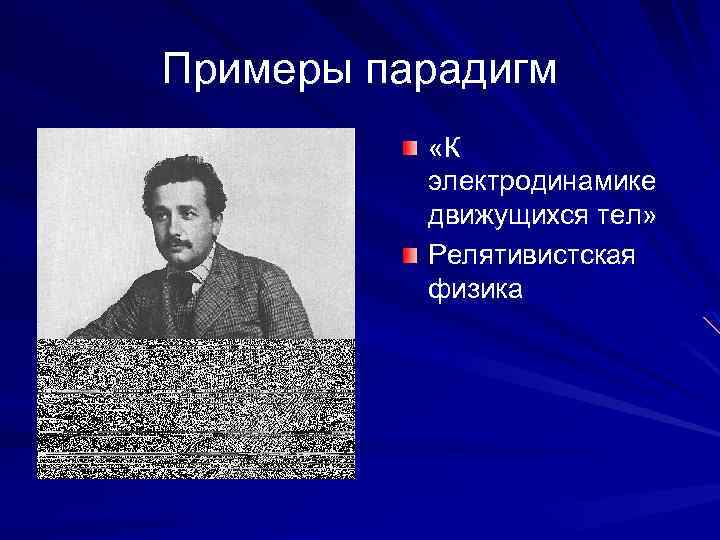 Примеры парадигм

«К электродинамике движущихся тел»

Релятивистская физика